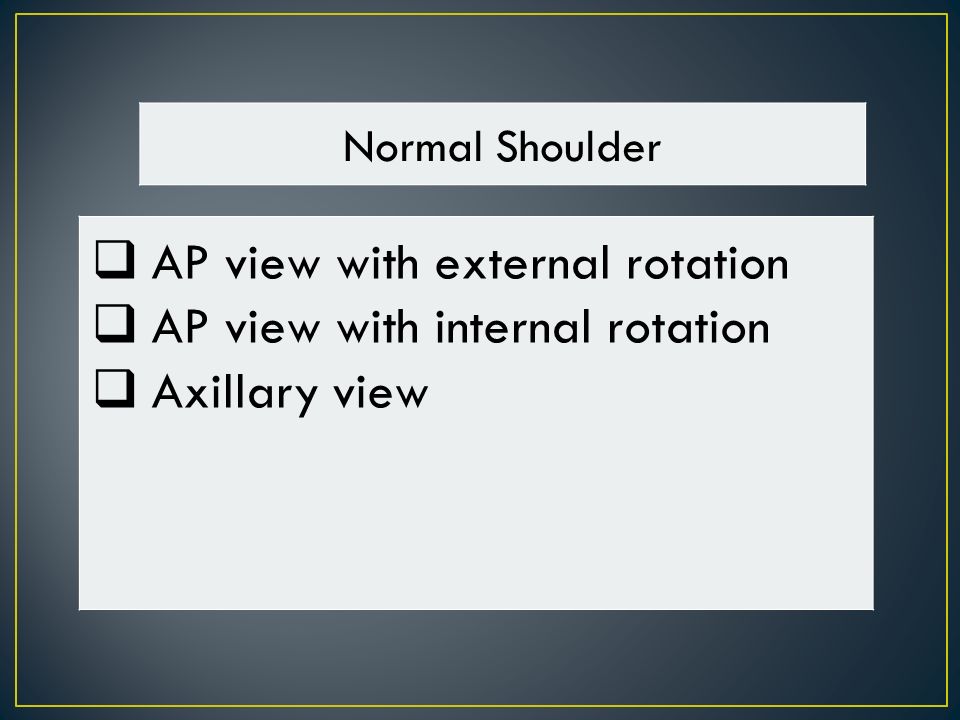 Normal Shoulder

❑ AP view with external rotation
❑ AP view with internal rotation
❑ Axillary view